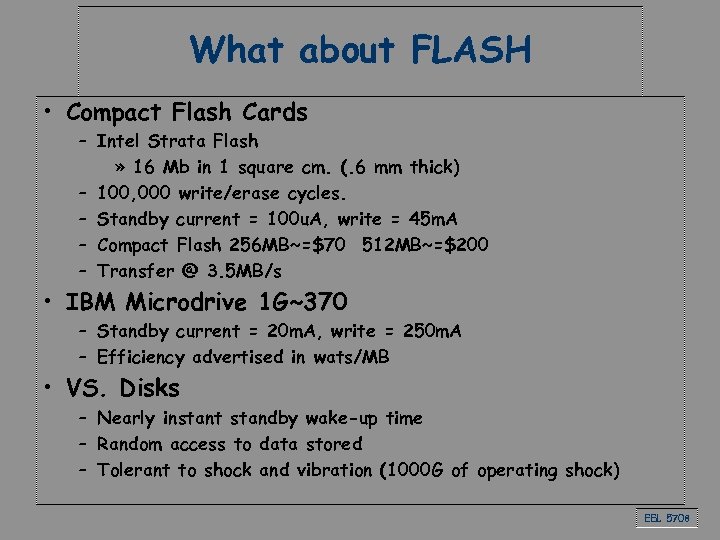 What about FLASH

• Compact Flash Cards
– Intel Strata Flash
» 16 Mb in 1 square cm. (.6 mm thick)
– 100,000 write/erase cycles.
– Standby current = 100uA, write = 45mA
– Compact Flash 256MB~=$70 512MB~=$200
– Transfer @ 3.5MB/s

• IBM Microdrive 1G~370
– Standby current = 20mA, write = 250mA
– Efficiency advertised in wats/MB

• VS. Disks
– Nearly instant standby wake-up time
– Random access to data stored
– Tolerant to shock and vibration (1000G of operating shock)

EEL 5708